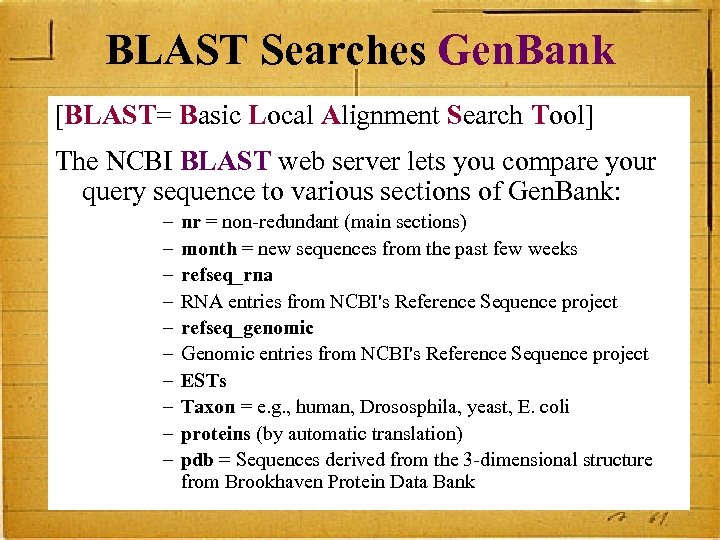 BLAST Searches GenBank

[BLAST= Basic Local Alignment Search Tool]

The NCBI BLAST web server lets you compare your query sequence to various sections of GenBank:

– nr = non-redundant (main sections)
– month = new sequences from the past few weeks
– refseq_rna
– RNA entries from NCBI's Reference Sequence project
– refseq_genomic
– Genomic entries from NCBI's Reference Sequence project
– ESTs
– Taxon = e.g., human, Drososphila, yeast, E. coli
– proteins (by automatic translation)
– pdb = Sequences derived from the 3-dimensional structure from Brookhaven Protein Data Bank